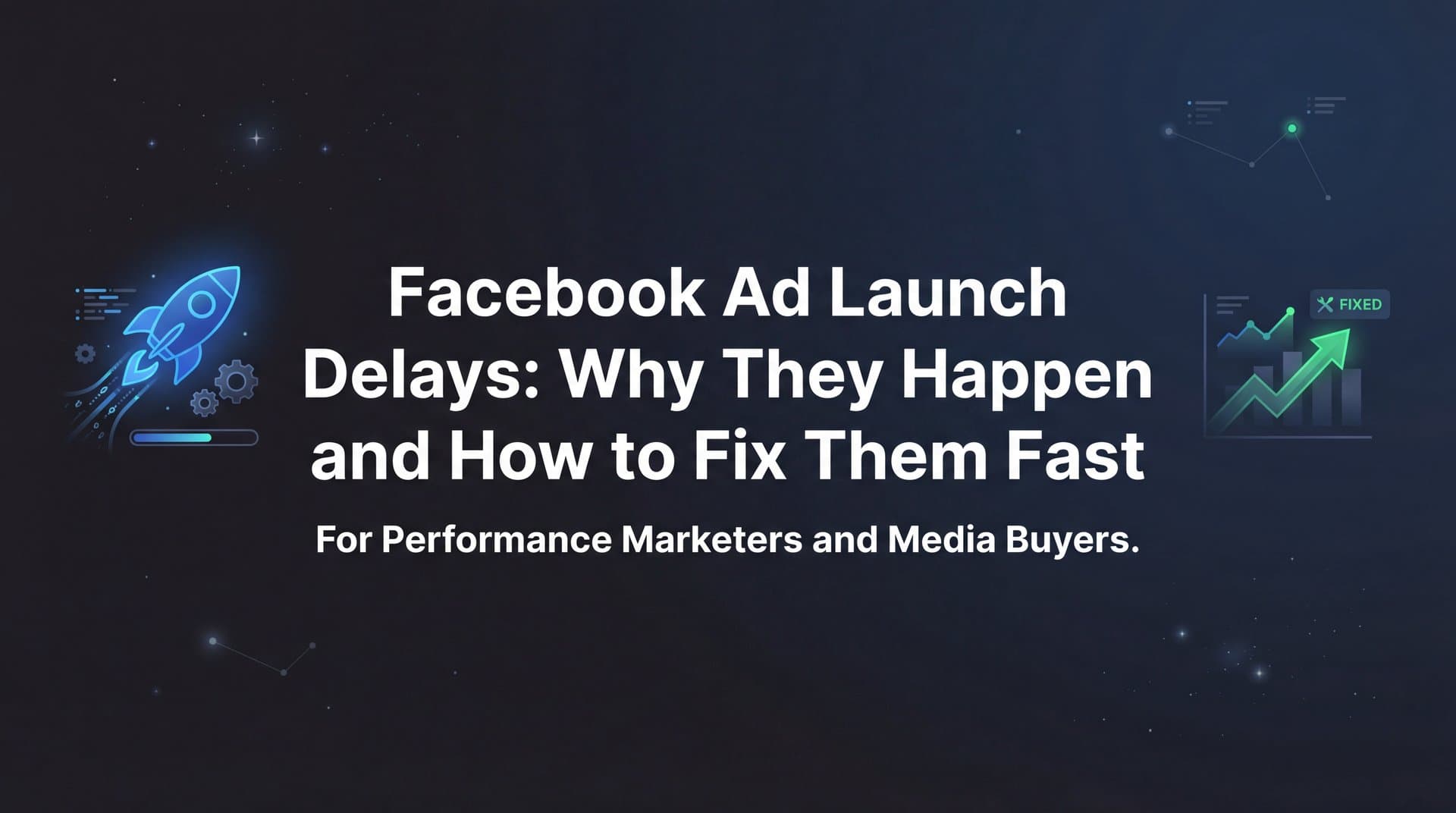 Facebook Ad Launch Delays: Why They Happen and How to Fix Them Fast

For Performance Marketers and Media Buyers.

FIXED